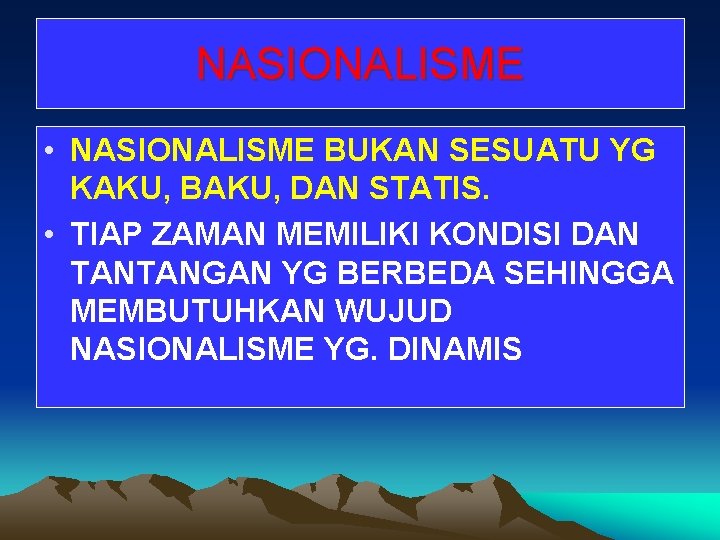 NASIONALISME

• NASIONALISME BUKAN SESUATU YG KAKU, BAKU, DAN STATIS.
• TIAP ZAMAN MEMILIKI KONDISI DAN TANTANGAN YG BERBEDA SEHINGGA MEMBUTUHKAN WUJUD NASIONALISME YG. DINAMIS